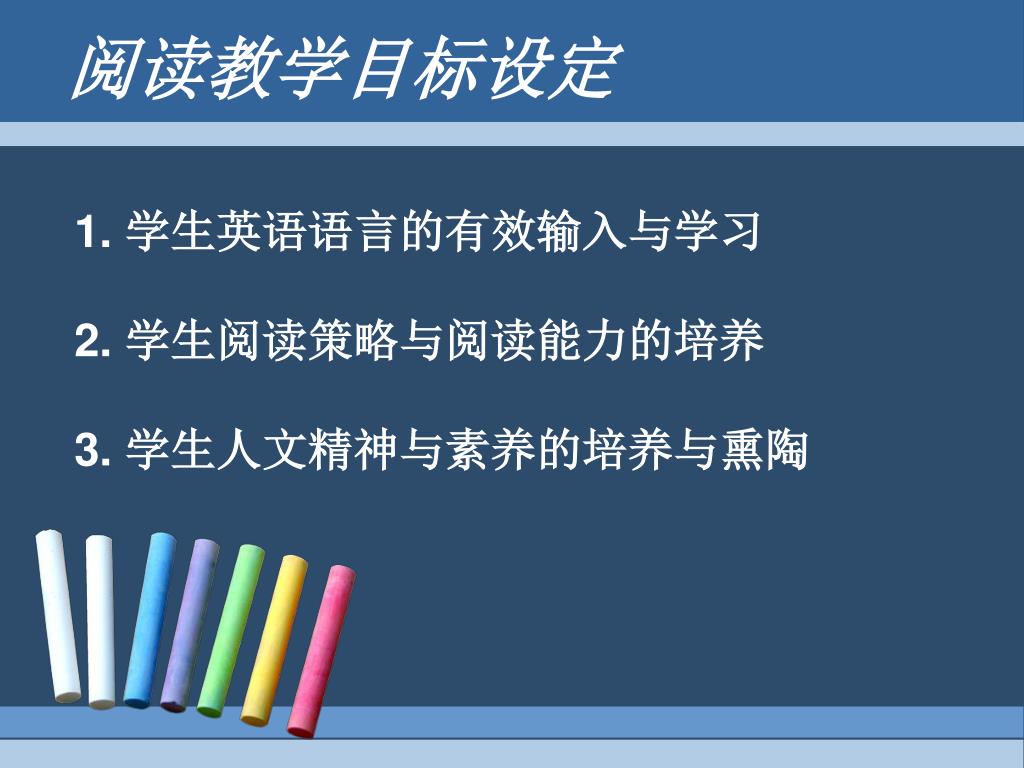 阅读教学目标设定

1. 学生英语语言的有效输入与学习

2. 学生阅读策略与阅读能力的培养

3. 学生人文精神与素养的培养与熏陶